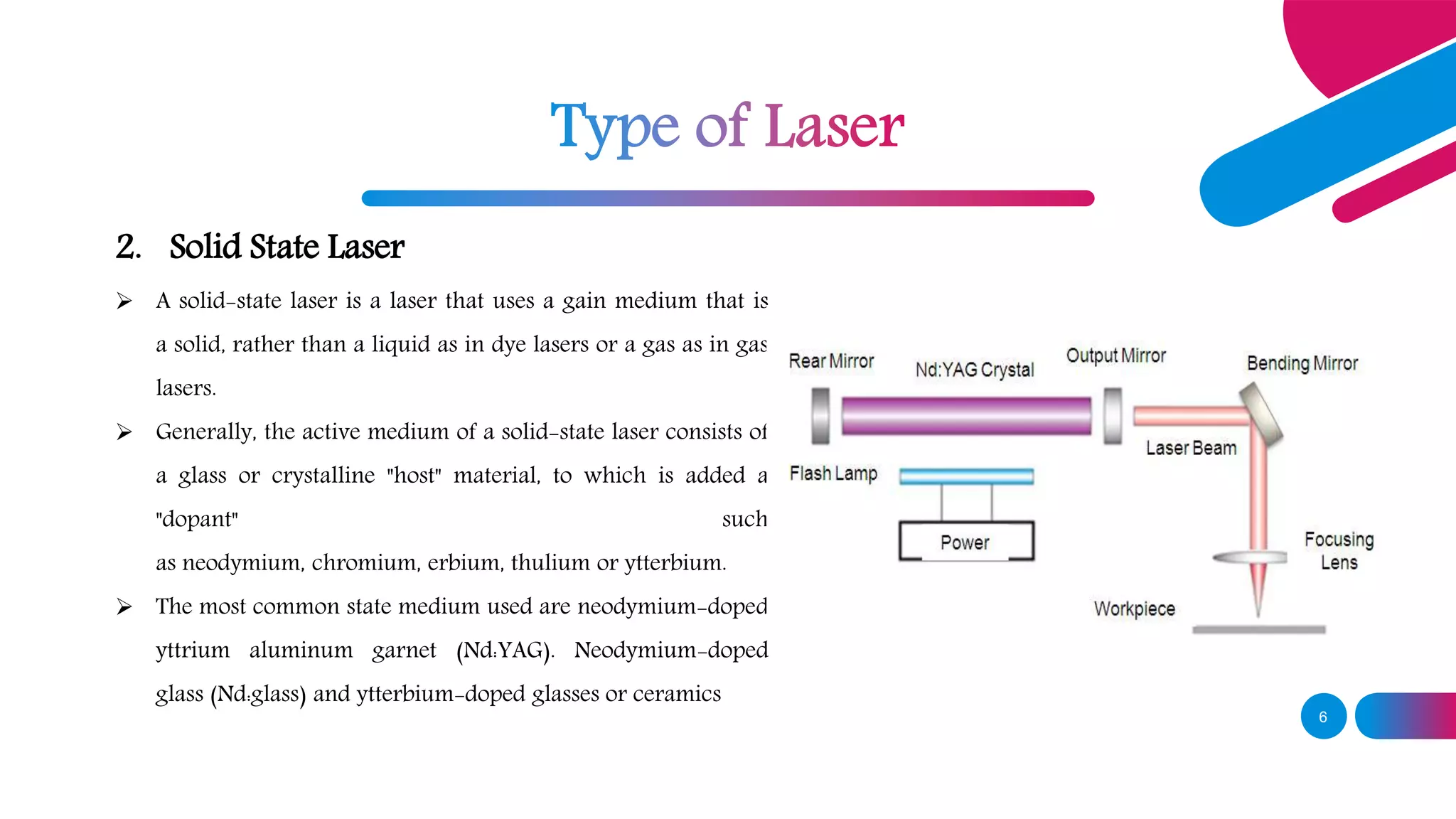 Type of Laser

2. Solid State Laser

➢ A solid-state laser is a laser that uses a gain medium that is a solid, rather than a liquid as in dye lasers or a gas as in gas lasers.

➢ Generally, the active medium of a solid-state laser consists of a glass or crystalline "host" material, to which is added a "dopant" such as neodymium, chromium, erbium, thulium or ytterbium.

➢ The most common state medium used are neodymium-doped yttrium aluminum garnet (Nd:YAG). Neodymium-doped glass (Nd:glass) and ytterbium-doped glasses or ceramics

Rear Mirror
Nd:YAG Crystal
Output Mirror
Bending Mirror
Laser Beam
Flash Lamp
Power
Focusing Lens
Workpiece

6